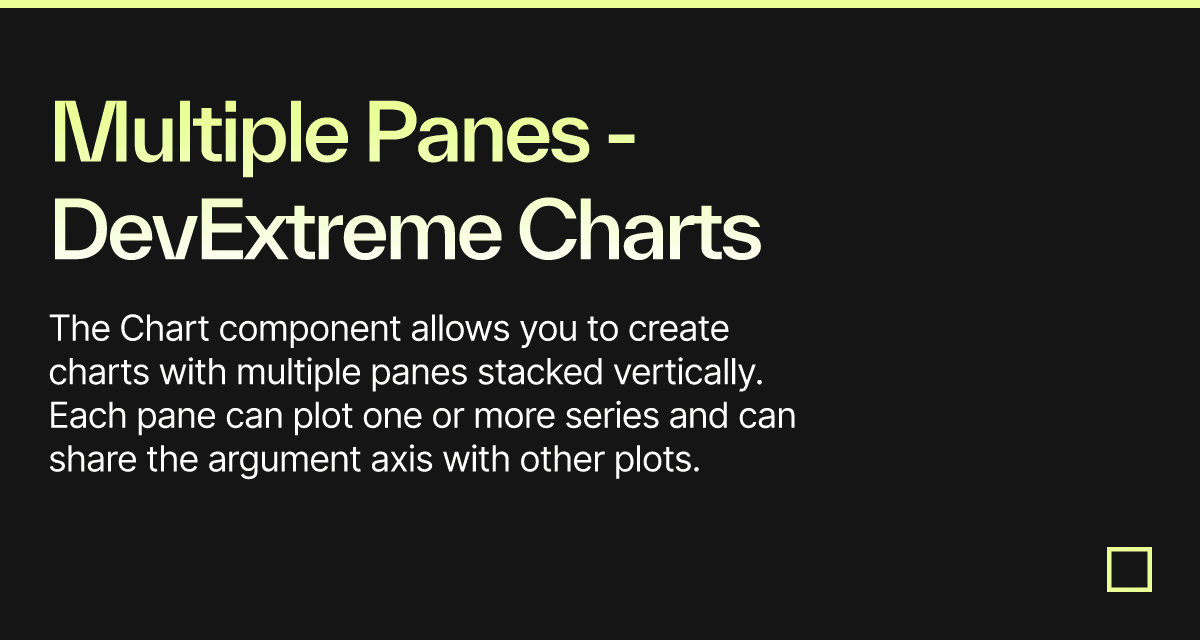 Multiple Panes - DevExtreme Charts

The Chart component allows you to create charts with multiple panes stacked vertically. Each pane can plot one or more series and can share the argument axis with other plots.